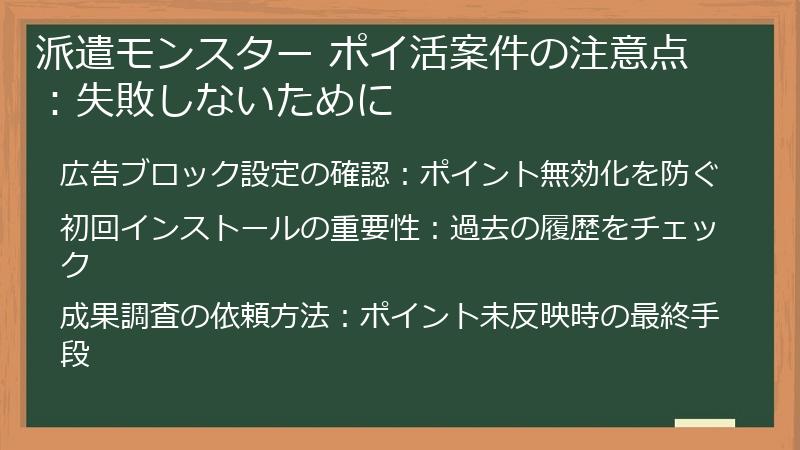 派遣モンスター ポイ活案件の注意点：失敗しないために

広告ブロック設定の確認：ポイント無効化を防ぐ

初回インストールの重要性：過去の履歴をチェック

成果調査の依頼方法：ポイント未反映時の最終手段